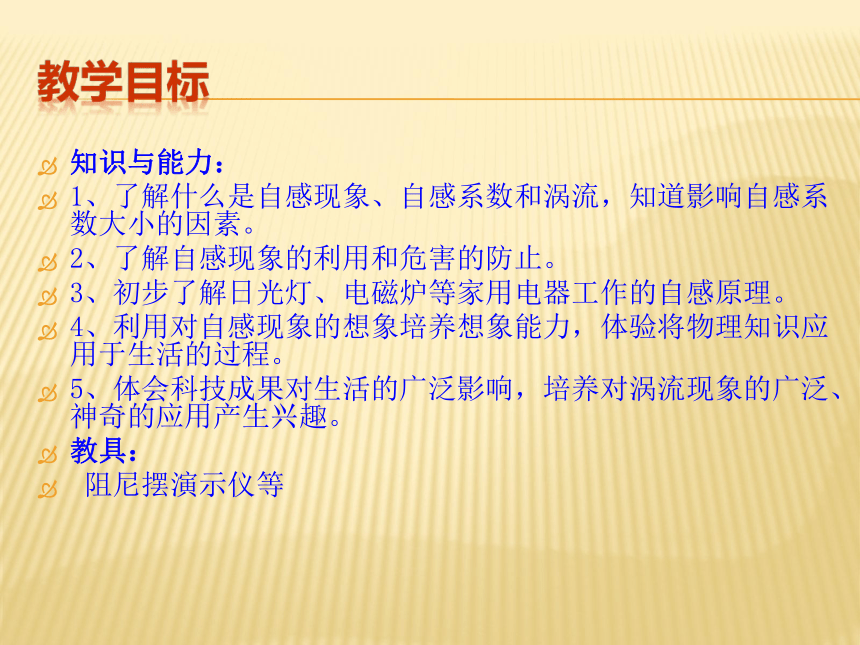 教学目标

知识与能力：

1、了解什么是自感现象、自感系数和涡流，知道影响自感系数大小的因素。

2、了解自感现象的利用和危害的防止。

3、初步了解日光灯、电磁炉等家用电器工作的自感原理。

4、利用对自感现象的想象培养想象能力，体验将物理知识应用于生活的过程。

5、体会科技成果对生活的广泛影响，培养对涡流现象的广泛、神奇的应用产生兴趣。

教具：

阻尼摆演示仪等